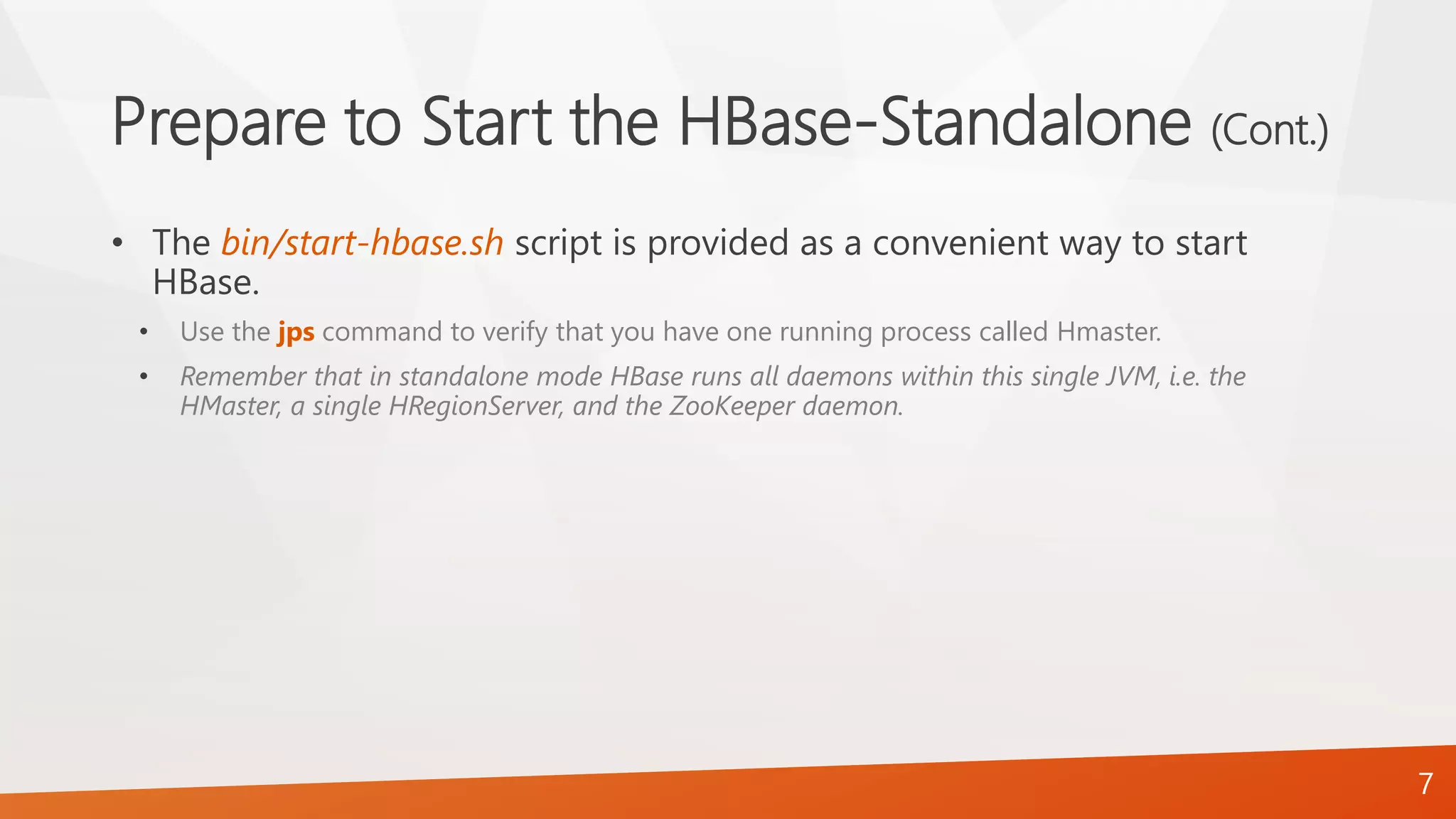 Prepare to Start the HBase-Standalone (Cont.)

• The bin/start-hbase.sh script is provided as a convenient way to start HBase.

• Use the jps command to verify that you have one running process called Hmaster.

• Remember that in standalone mode HBase runs all daemons within this single JVM, i.e. the HMaster, a single HRegionServer, and the ZooKeeper daemon.

7